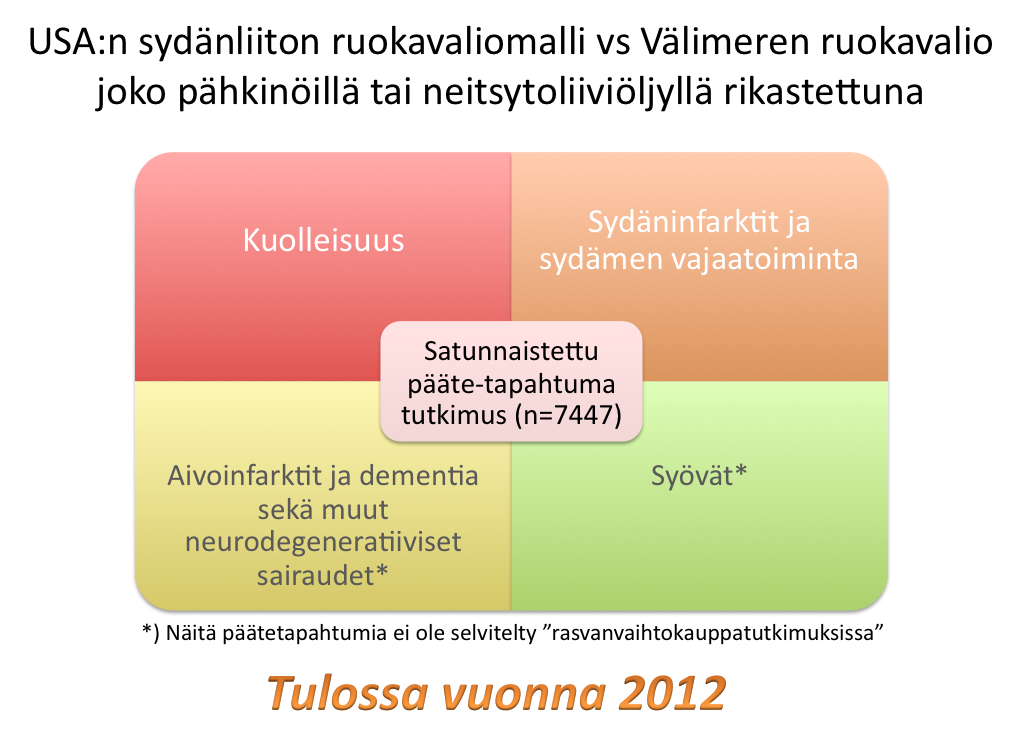 USA:n sydänliiton ruokavaliomalli vs Välimeren ruokavalio joko pähkinöillä tai neitsytoliiviöljyllä rikastettuna

Kuolleisuus

Sydäninfarktit ja sydämen vajaatoiminta

Satunnaistettu pääte-tapahtuma tutkimus (n=7447)

Aivoinfarktit ja dementia sekä muut neurodegeneratiiviset sairaudet*

Syövät*

*) Näitä päätetapahtumia ei ole selvitelty ”rasvanvaihtokauppatutkimuksissa”

Tulossa vuonna 2012